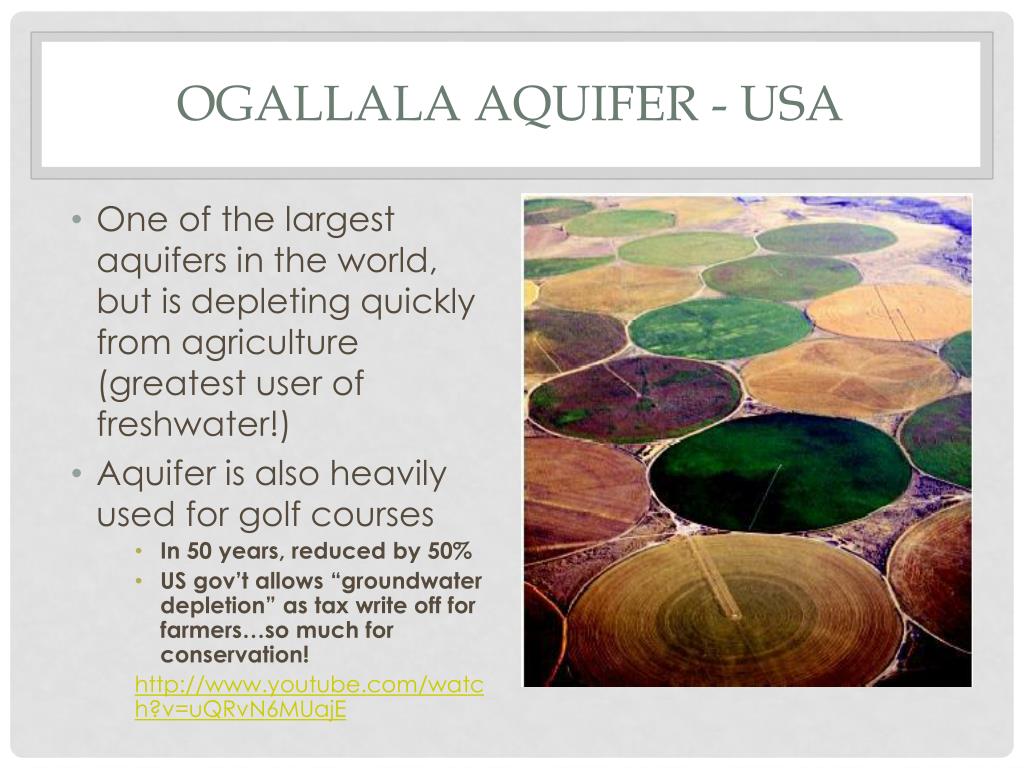 OGALLALA AQUIFER - USA

• One of the largest aquifers in the world, but is depleting quickly from agriculture (greatest user of freshwater!)
• Aquifer is also heavily used for golf courses
  • In 50 years, reduced by 50%
  • US gov't allows "groundwater depletion" as tax write off for farmers…so much for conservation!

http://www.youtube.com/watch?v=uQRvN6MUajE